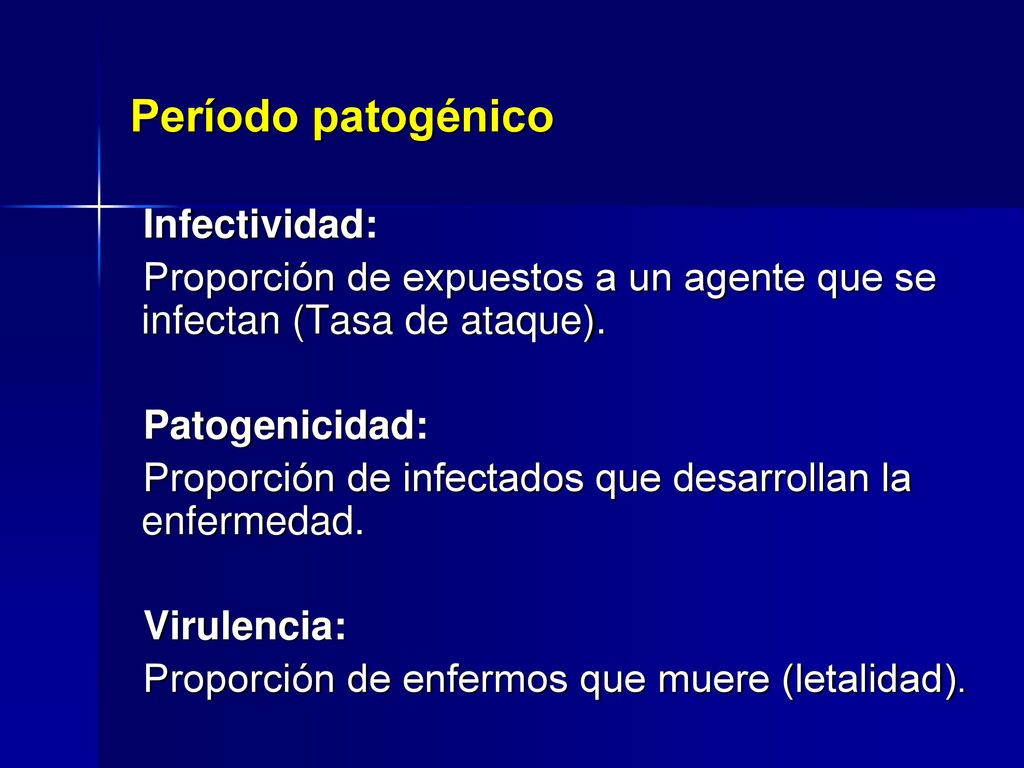 Período patogénico

Infectividad:
Proporción de expuestos a un agente que se infectan (Tasa de ataque).

Patogenicidad:
Proporción de infectados que desarrollan la enfermedad.

Virulencia:
Proporción de enfermos que muere (letalidad).